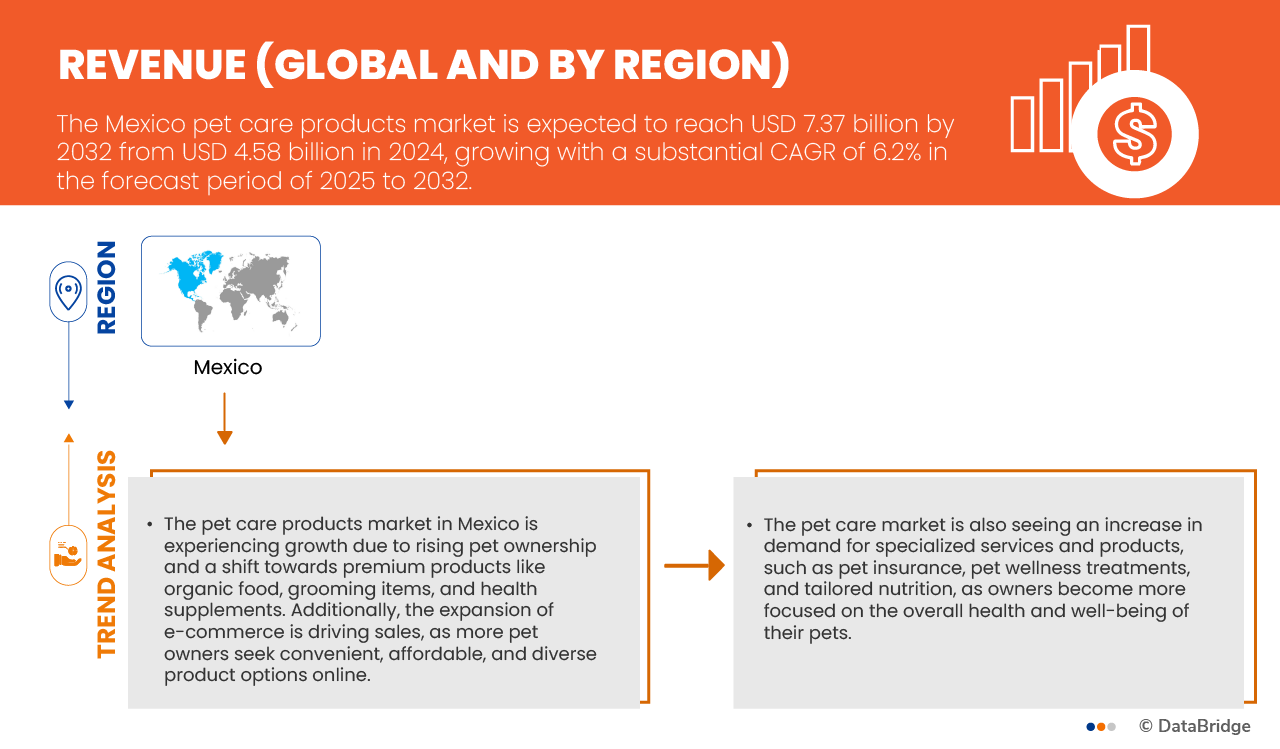 REVENUE (GLOBAL AND BY REGION)

The Mexico pet care products market is expected to reach USD 7.37 billion by 2032 from USD 4.58 billion in 2024, growing with a substantial CAGR of 6.2% in the forecast period of 2025 to 2032.

REGION

Mexico

TREND ANALYSIS

• The pet care products market in Mexico is experiencing growth due to rising pet ownership and a shift towards premium products like organic food, grooming items, and health supplements. Additionally, the expansion of e-commerce is driving sales, as more pet owners seek convenient, affordable, and diverse product options online.

• The pet care market is also seeing an increase in demand for specialized services and products, such as pet insurance, pet wellness treatments, and tailored nutrition, as owners become more focused on the overall health and well-being of their pets.

© DataBridge